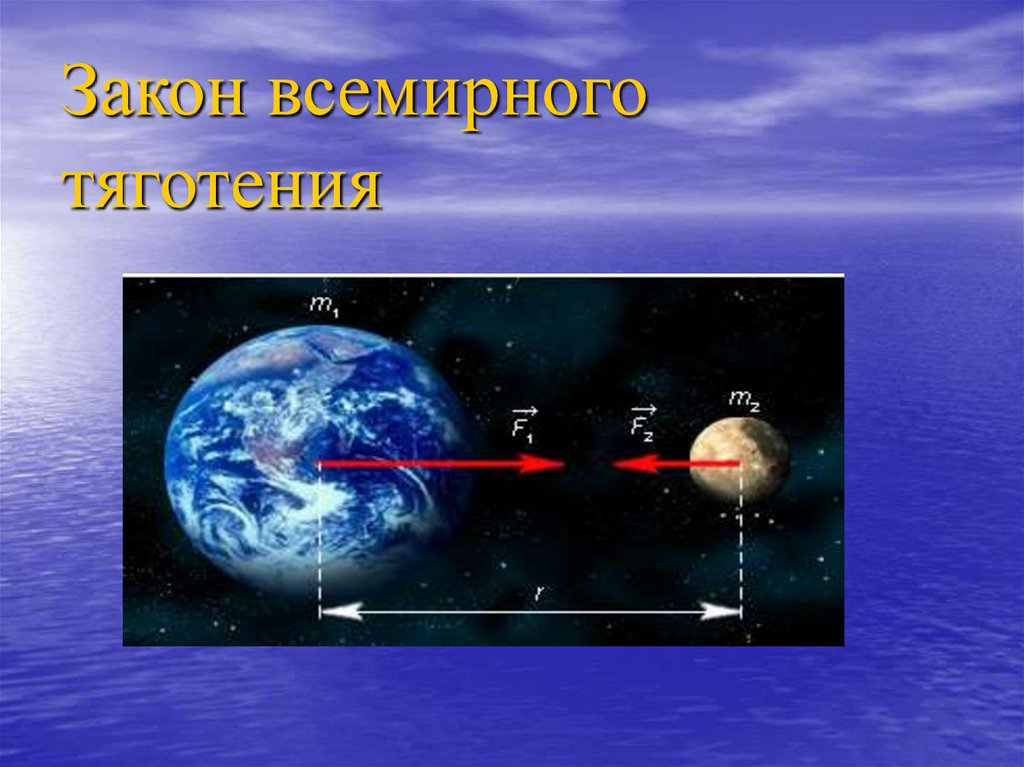 Закон всемирного тяготения

$m_1$

$\vec{F_1}$

$\vec{F_2}$

$m_2$

$r$